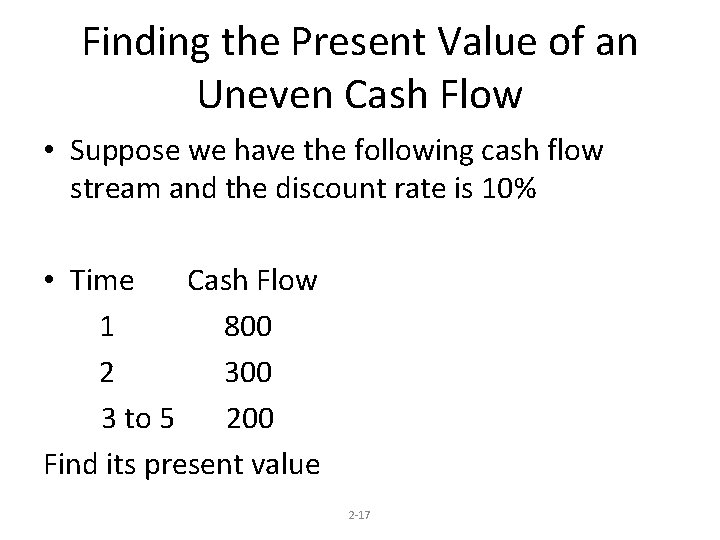 Finding the Present Value of an Uneven Cash Flow

• Suppose we have the following cash flow stream and the discount rate is 10%

• Time Cash Flow

| Time | Cash Flow |
|---|---|
| 1 | 800 |
| 2 | 300 |
| 3 to 5 | 200 |

Find its present value

2-17